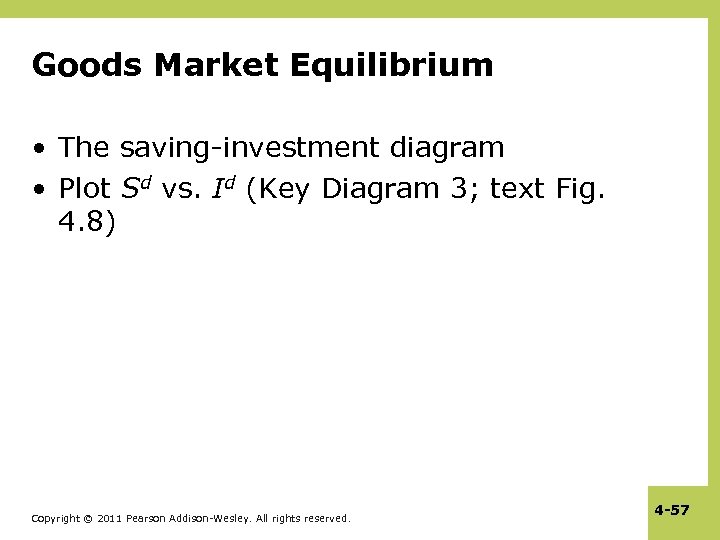 Goods Market Equilibrium

• The saving-investment diagram
• Plot $S^d$ vs. $I^d$ (Key Diagram 3; text Fig. 4.8)

Copyright © 2011 Pearson Addison-Wesley. All rights reserved.

4-57